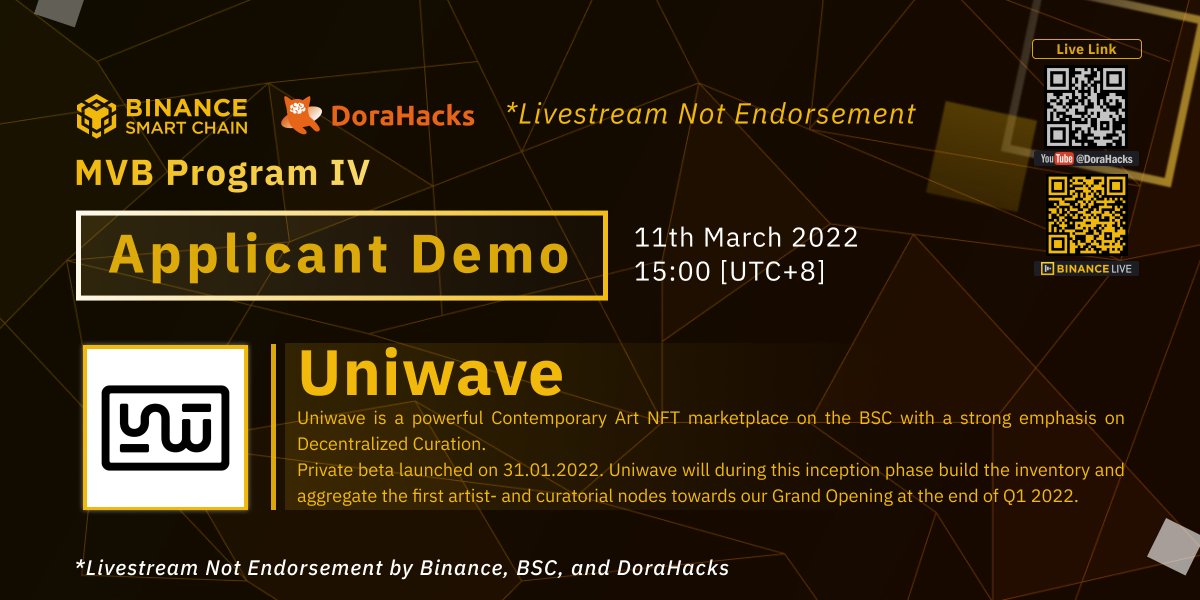 BINANCE SMART CHAIN

DoraHacks

*Livestream Not Endorsement

Live Link

YouTube @DoraHacks

BINANCE LIVE

MVB Program IV

Applicant Demo

11th March 2022
15:00 [UTC+8]

Uniwave

Uniwave is a powerful Contemporary Art NFT marketplace on the BSC with a strong emphasis on Decentralized Curation.
Private beta launched on 31.01.2022. Uniwave will during this inception phase build the inventory and aggregate the first artist- and curatorial nodes towards our Grand Opening at the end of Q1 2022.

*Livestream Not Endorsement by Binance, BSC, and DoraHacks